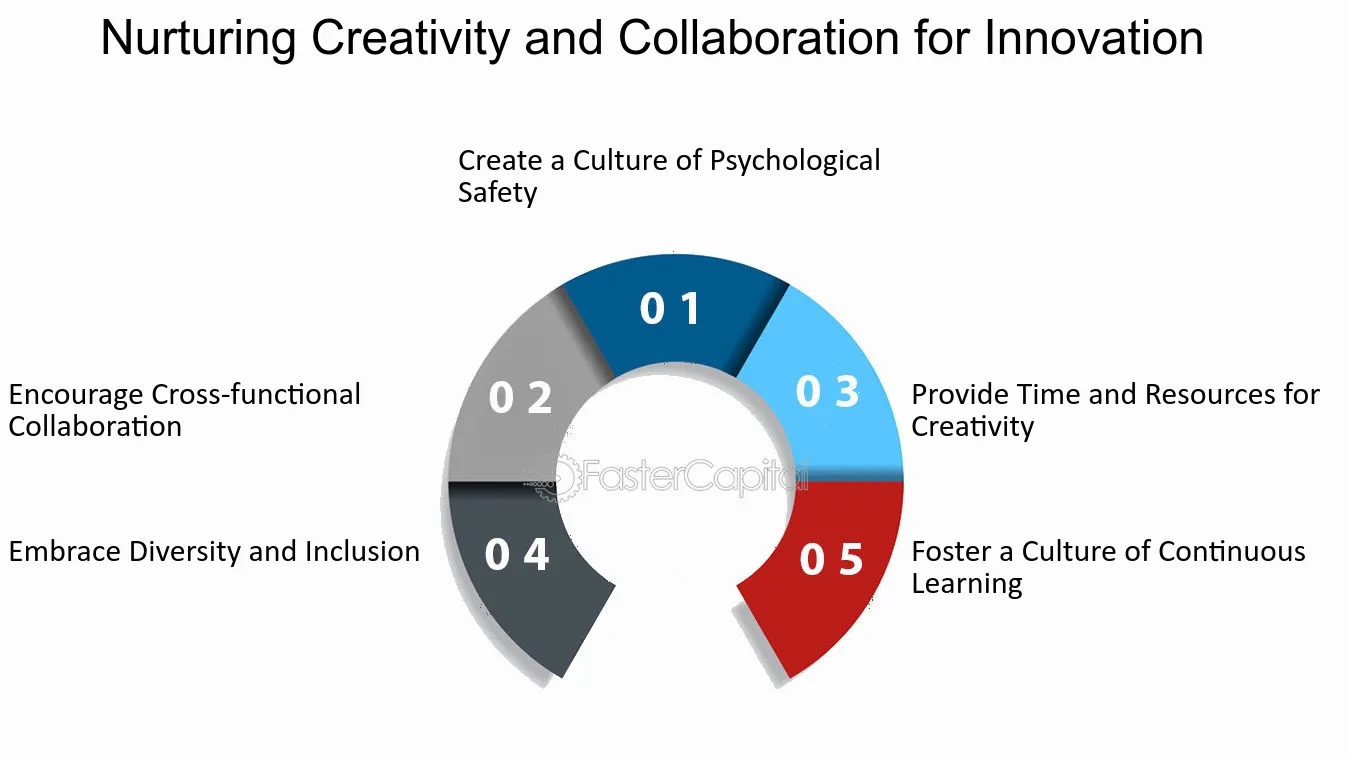 Nurturing Creativity and Collaboration for Innovation

Create a Culture of Psychological Safety

0 1

Encourage Cross-functional Collaboration

0 2

0 3

Provide Time and Resources for Creativity

FasterCapital

Embrace Diversity and Inclusion

0 4

0 5

Foster a Culture of Continuous Learning